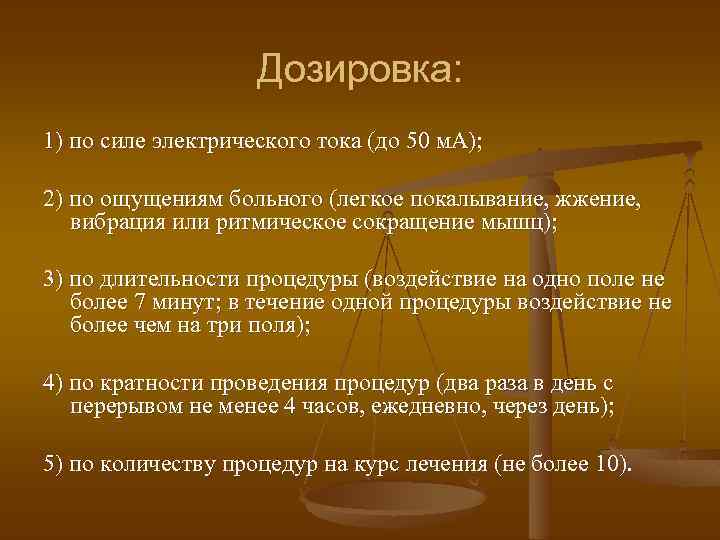 Дозировка:

1) по силе электрического тока (до 50 мА);

2) по ощущениям больного (легкое покалывание, жжение, вибрация или ритмическое сокращение мышц);

3) по длительности процедуры (воздействие на одно поле не более 7 минут; в течение одной процедуры воздействие не более чем на три поля);

4) по кратности проведения процедур (два раза в день с перерывом не менее 4 часов, ежедневно, через день);

5) по количеству процедур на курс лечения (не более 10).